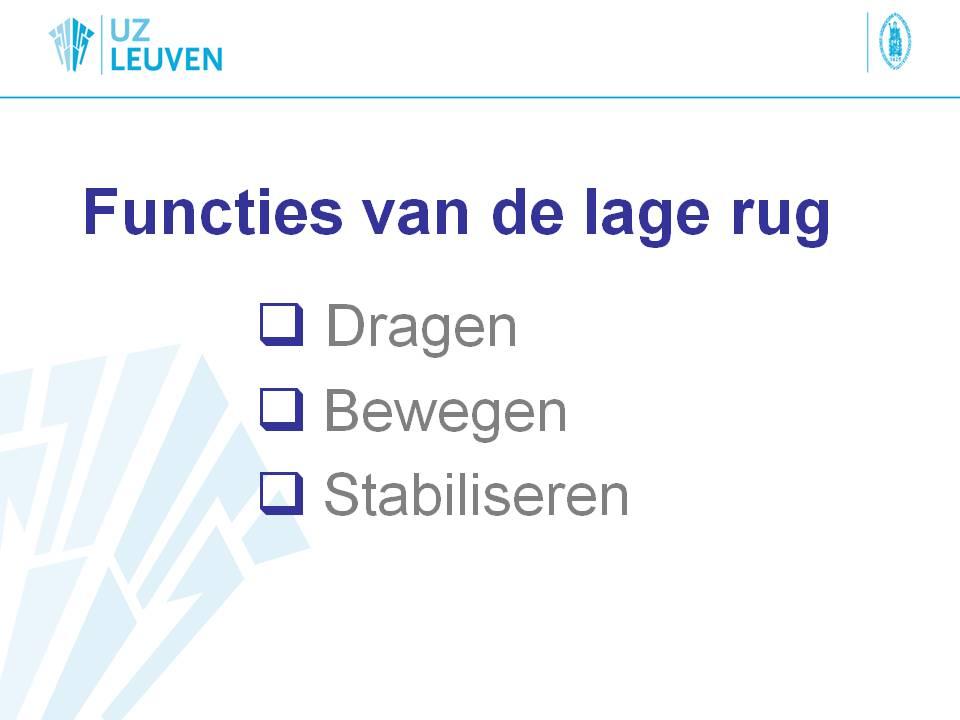 UZ LEUVEN

Functies van de lage rug

❑ Dragen
❑ Bewegen
❑ Stabiliseren